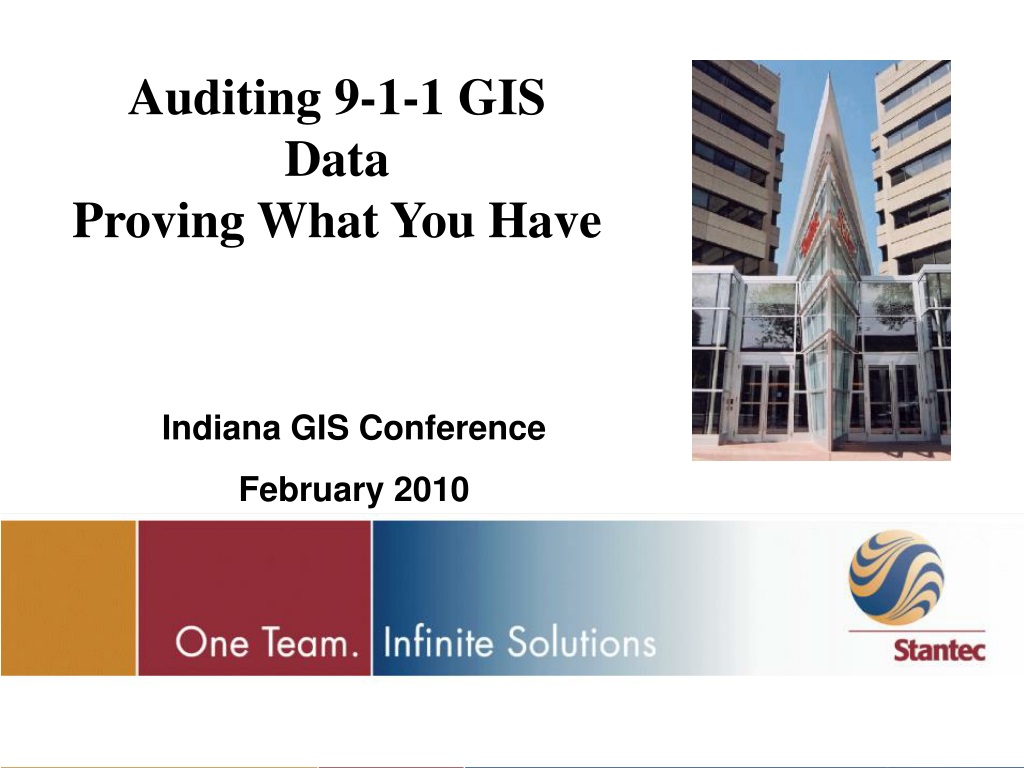 Auditing 9-1-1 GIS Data
Proving What You Have

Indiana GIS Conference
February 2010

One Team. Infinite Solutions

Stantec